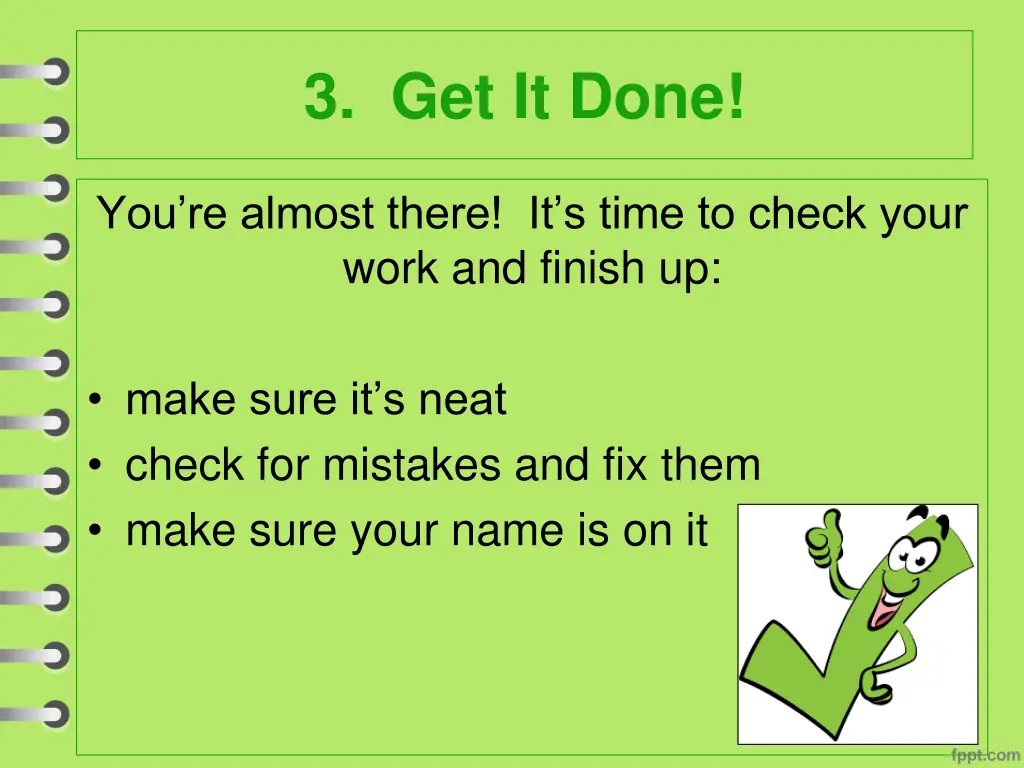 3. Get It Done!

You’re almost there! It’s time to check your work and finish up:

• make sure it’s neat
• check for mistakes and fix them
• make sure your name is on it

fppt.com